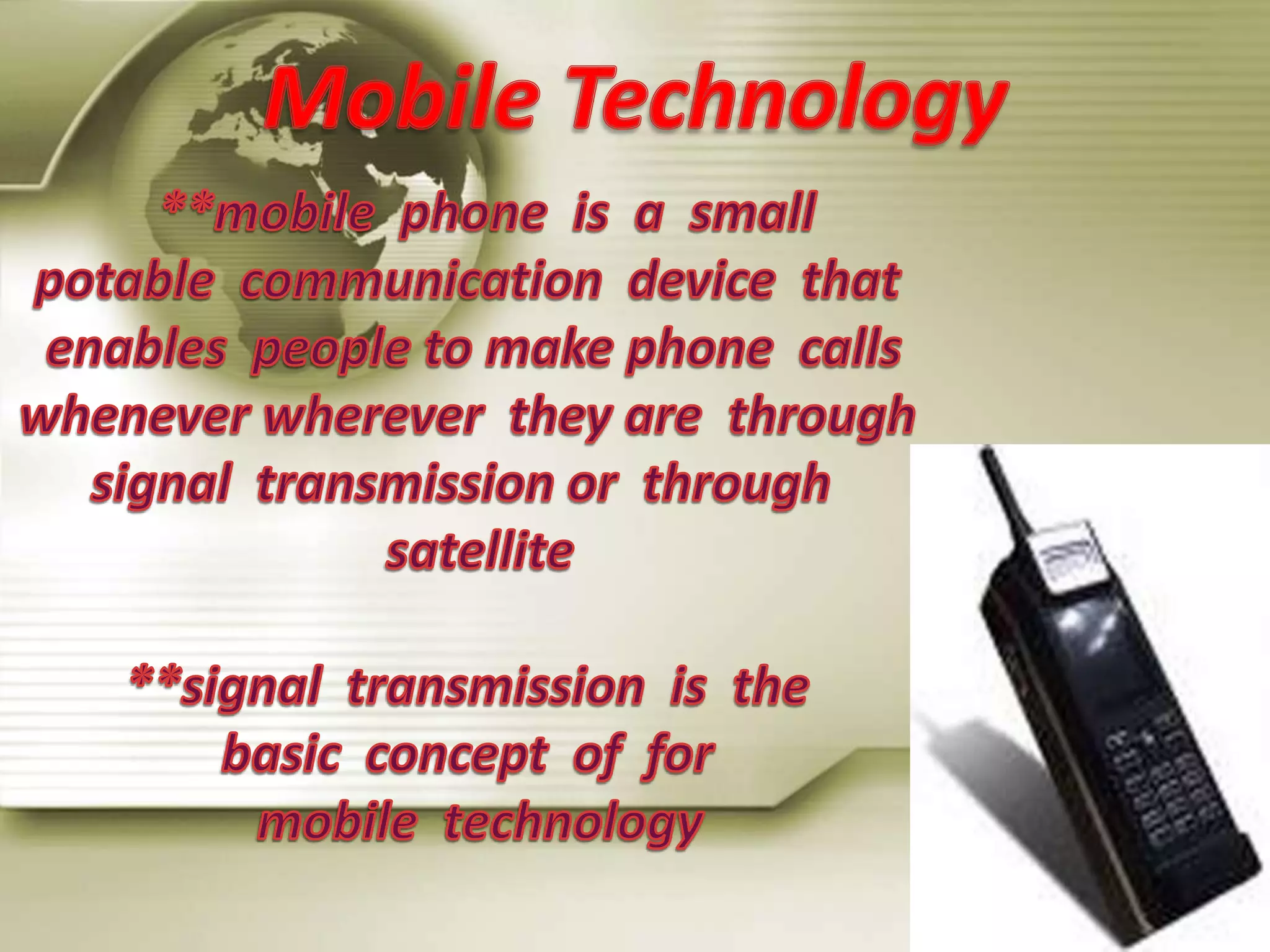 Mobile Technology

**mobile phone is a small potable communication device that enables people to make phone calls whenever wherever they are through signal transmission or through satellite

**signal transmission is the basic concept of for mobile technology